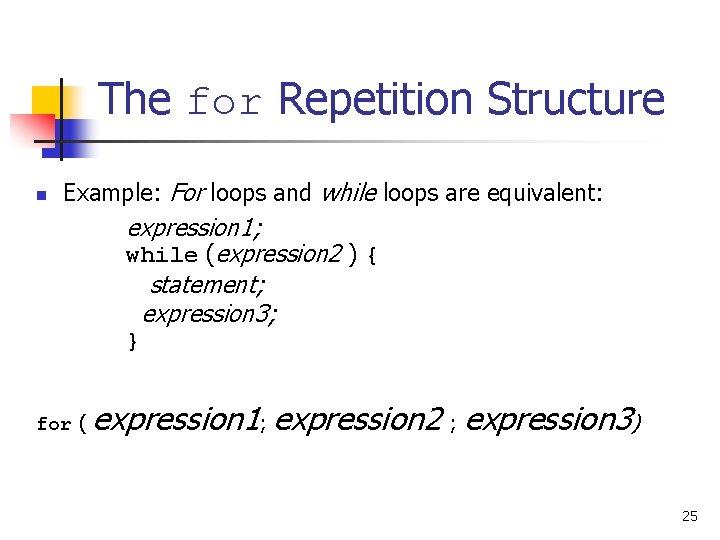 The for Repetition Structure

Example: For loops and while loops are equivalent:

expression1;
while (expression2 ) {
statement;
expression3;
}

for ( expression1; expression2 ; expression3)

25